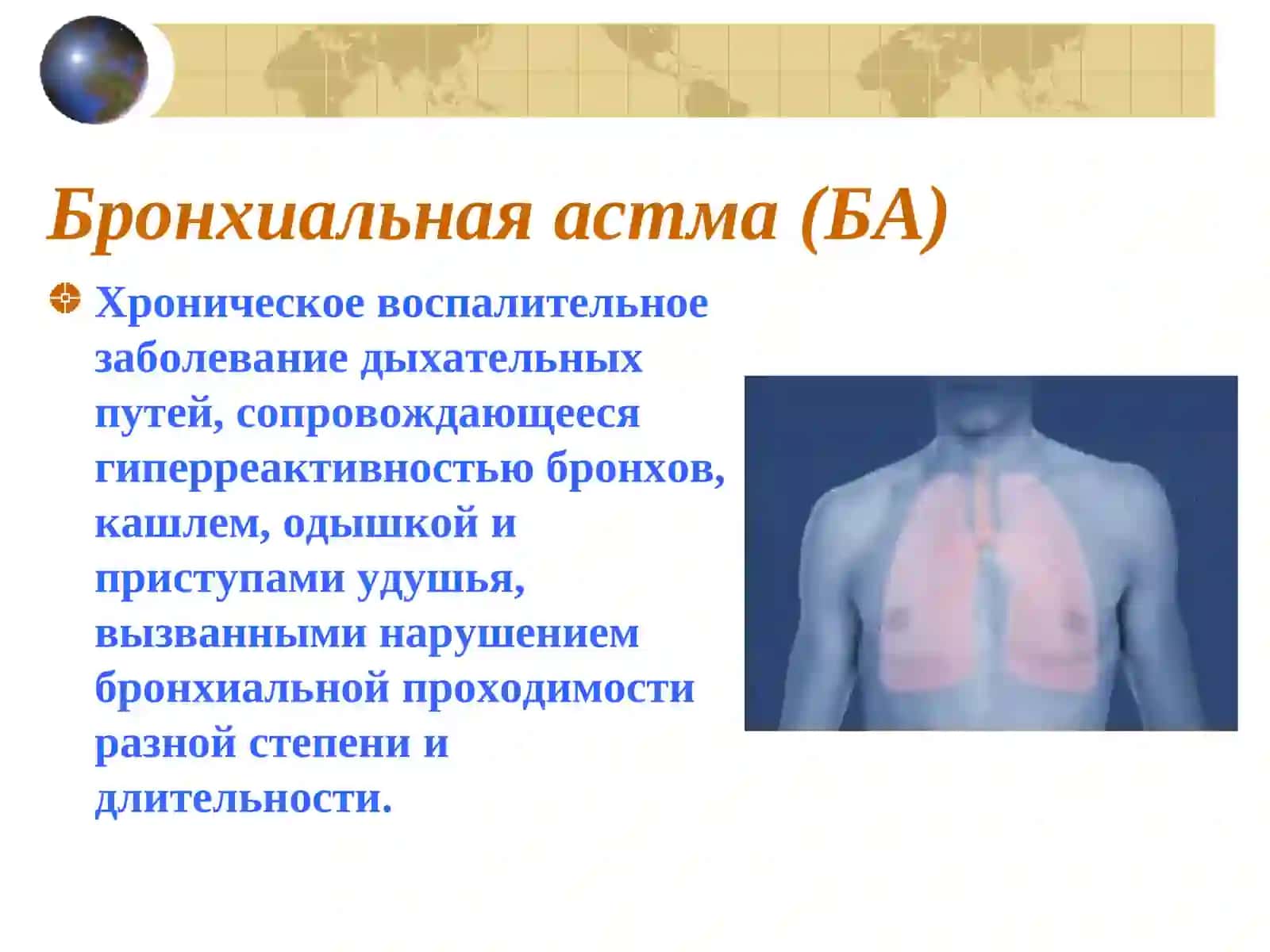 Бронхиальная астма (БА)

Хроническое воспалительное заболевание дыхательных путей, сопровождающееся гиперреактивностью бронхов, кашлем, одышкой и приступами удушья, вызванными нарушением бронхиальной проходимости разной степени и длительности.